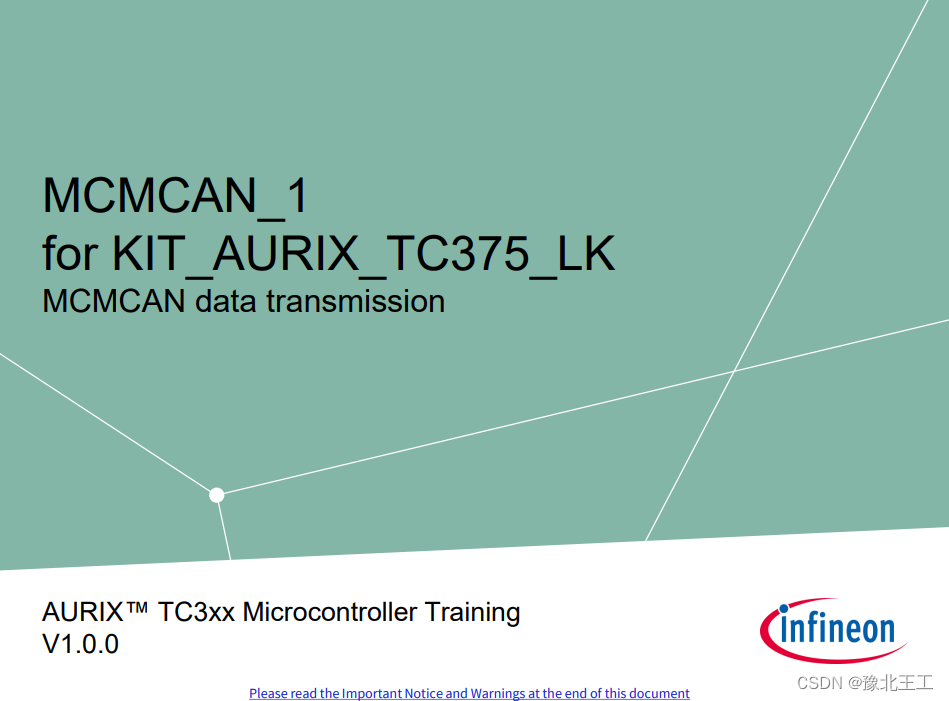 MCMCAN_1
for KIT_AURIX_TC375_LK
MCMCAN data transmission

AURIX™ TC3xx Microcontroller Training
V1.0.0

infineon

Please read the Important Notice and Warnings at the end of this document

CSDN @豫北王工